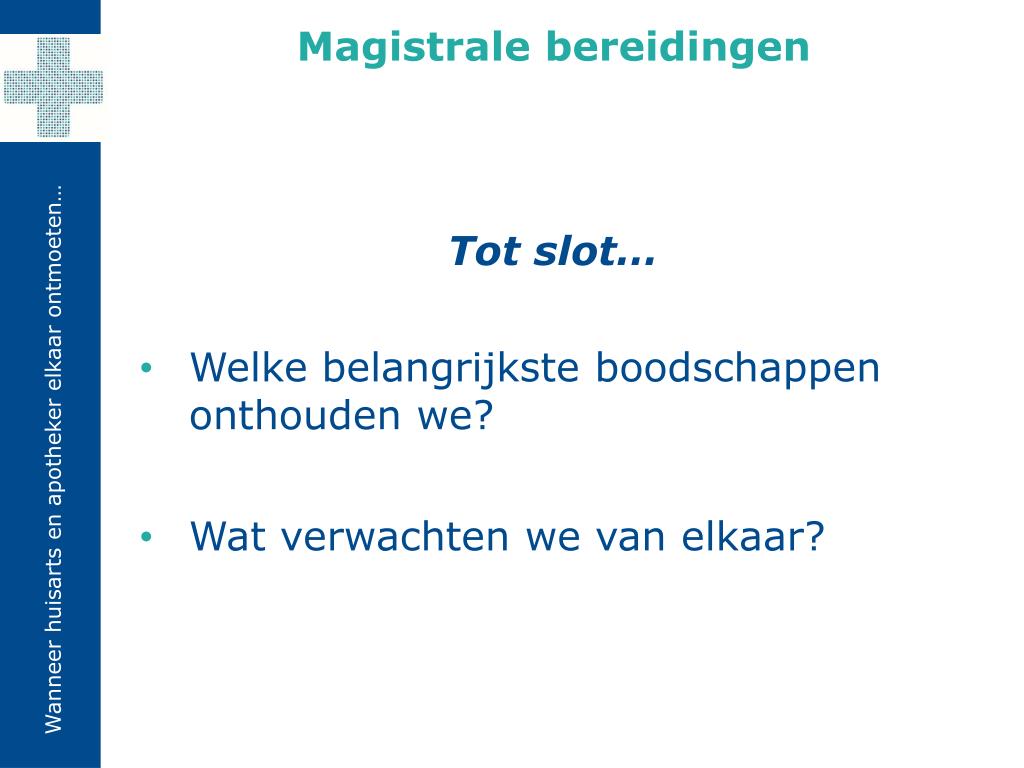 Wanneer huisarts en apotheker elkaar ontmoeten…

Magistrale bereidingen

Tot slot…

• Welke belangrijkste boodschappen onthouden we?

• Wat verwachten we van elkaar?